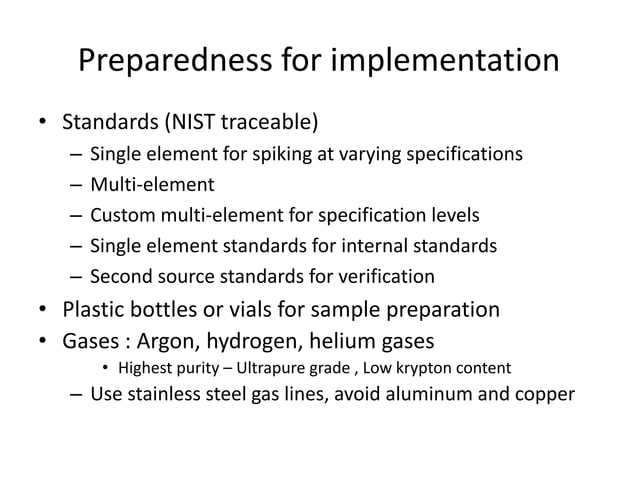 Preparedness for implementation

• Standards (NIST traceable)
– Single element for spiking at varying specifications
– Multi-element
– Custom multi-element for specification levels
– Single element standards for internal standards
– Second source standards for verification
• Plastic bottles or vials for sample preparation
• Gases : Argon, hydrogen, helium gases
• Highest purity – Ultrapure grade , Low krypton content
– Use stainless steel gas lines, avoid aluminum and copper